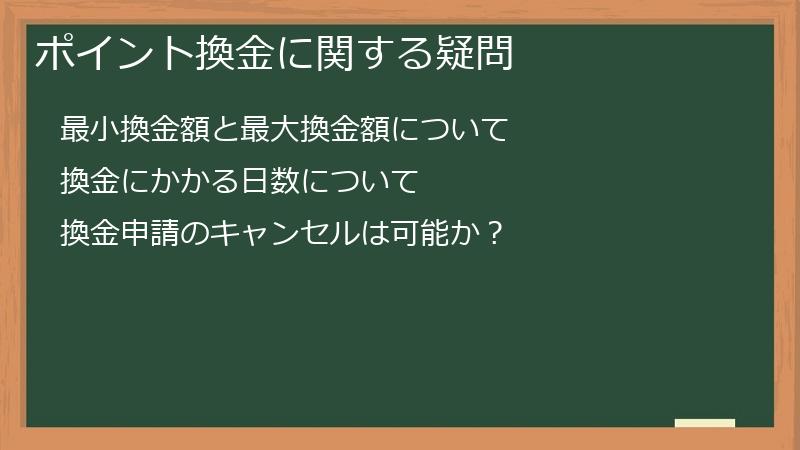 ポイント換金に関する疑問

最小換金額と最大換金額について

換金にかかる日数について

換金申請のキャンセルは可能か？